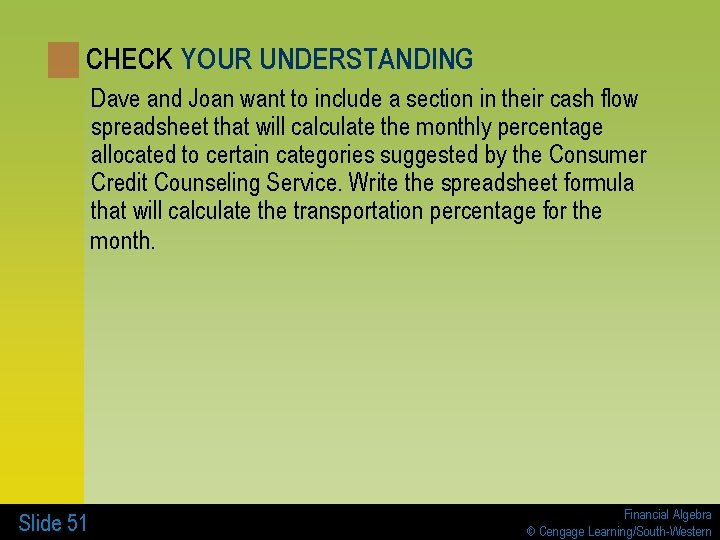 CHECK YOUR UNDERSTANDING

Dave and Joan want to include a section in their cash flow spreadsheet that will calculate the monthly percentage allocated to certain categories suggested by the Consumer Credit Counseling Service. Write the spreadsheet formula that will calculate the transportation percentage for the month.

Slide 51

Financial Algebra
© Cengage Learning/South-Western